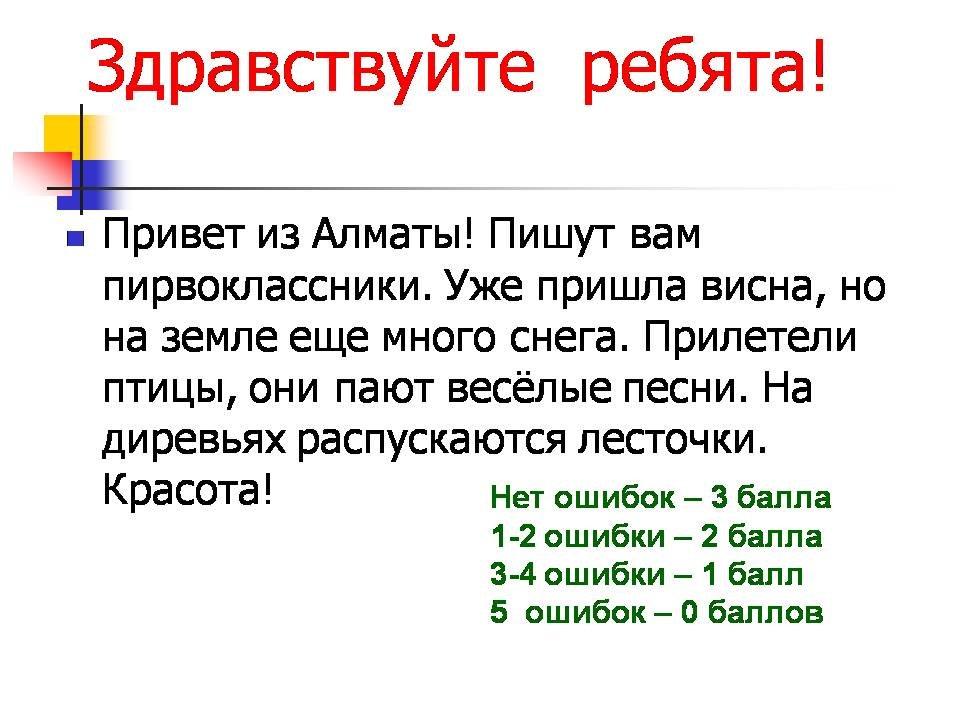 Здравствуйте  ребята!

Привет из Алматы! Пишут вам пирвоклассники. Уже пришла висна, но на земле еще много снега. Прилетели птицы, они пают весёлые песни. На диревьях распускаются лесточки. Красота!

Нет ошибок – 3 балла
1-2 ошибки – 2 балла
3-4 ошибки – 1 балл
5  ошибок – 0 баллов